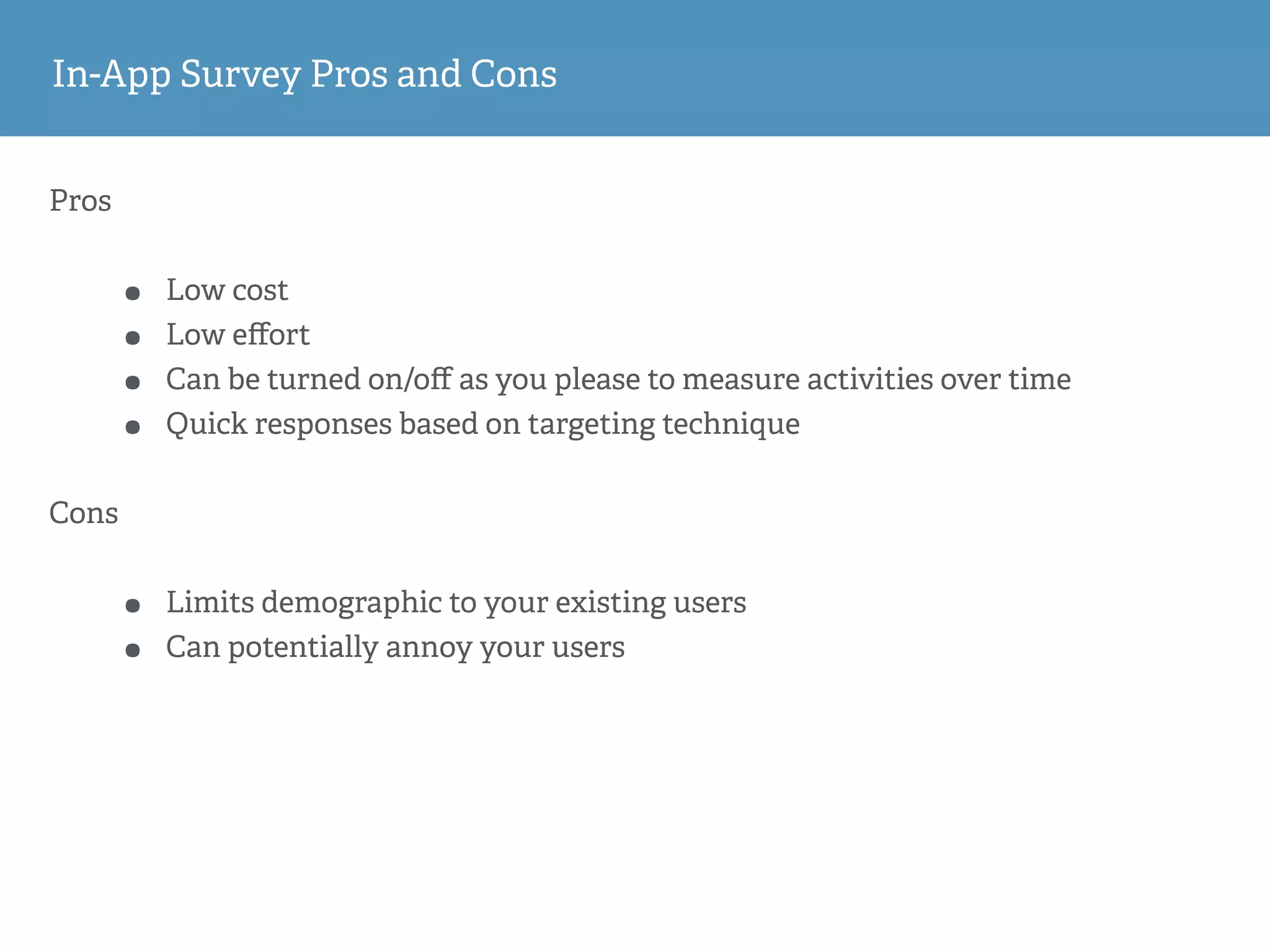 In-App Survey Pros and Cons

Pros

- Low cost
- Low effort
- Can be turned on/off as you please to measure activities over time
- Quick responses based on targeting technique

Cons

- Limits demographic to your existing users
- Can potentially annoy your users